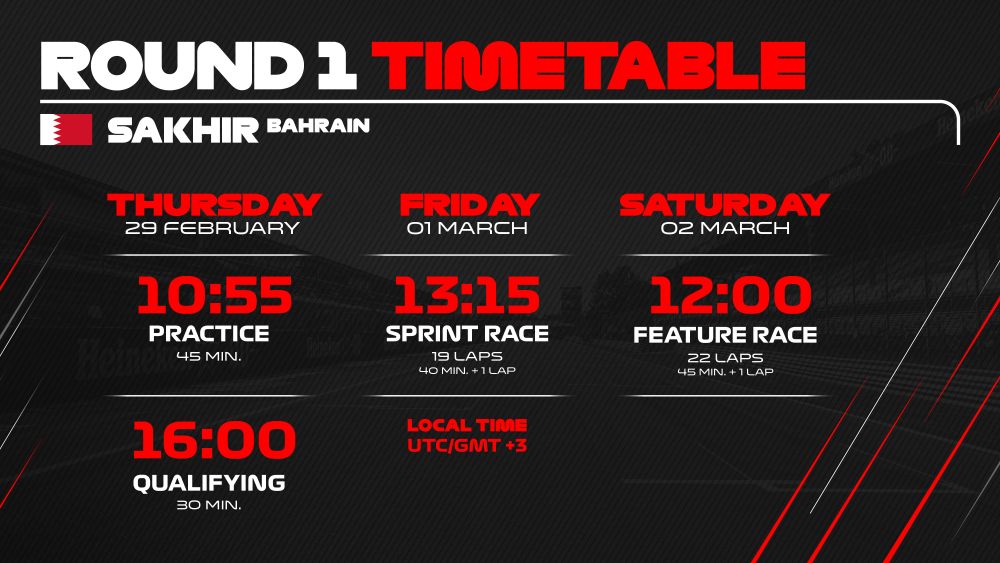 ROUND 1 TIMETABLE

SAKHIR BAHRAIN

THURSDAY
29 FEBRUARY

10:55
PRACTICE
45 MIN.

16:00
QUALIFYING
30 MIN.

FRIDAY
01 MARCH

13:15
SPRINT RACE
19 LAPS
40 MIN. + 1 LAP

LOCAL TIME
UTC/GMT +3

SATURDAY
02 MARCH

12:00
FEATURE RACE
22 LAPS
45 MIN. + 1 LAP